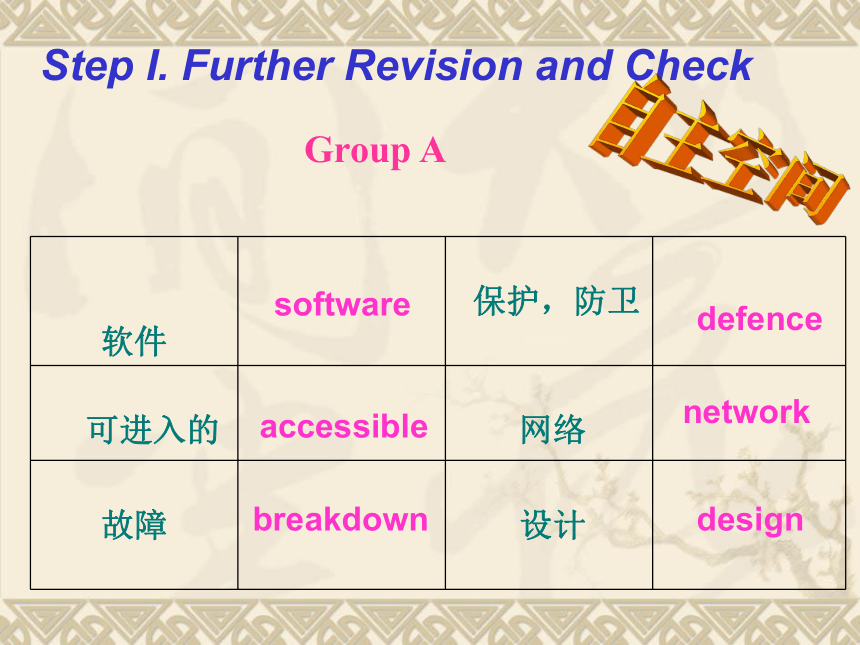 Step I. Further Revision and Check

自主空间

Group A

| 软件 | software | 保护，防卫 | defence |
|---|---|---|---|
| 可进入的 | accessible | 网络 | network |
| 故障 | breakdown | 设计 | design |